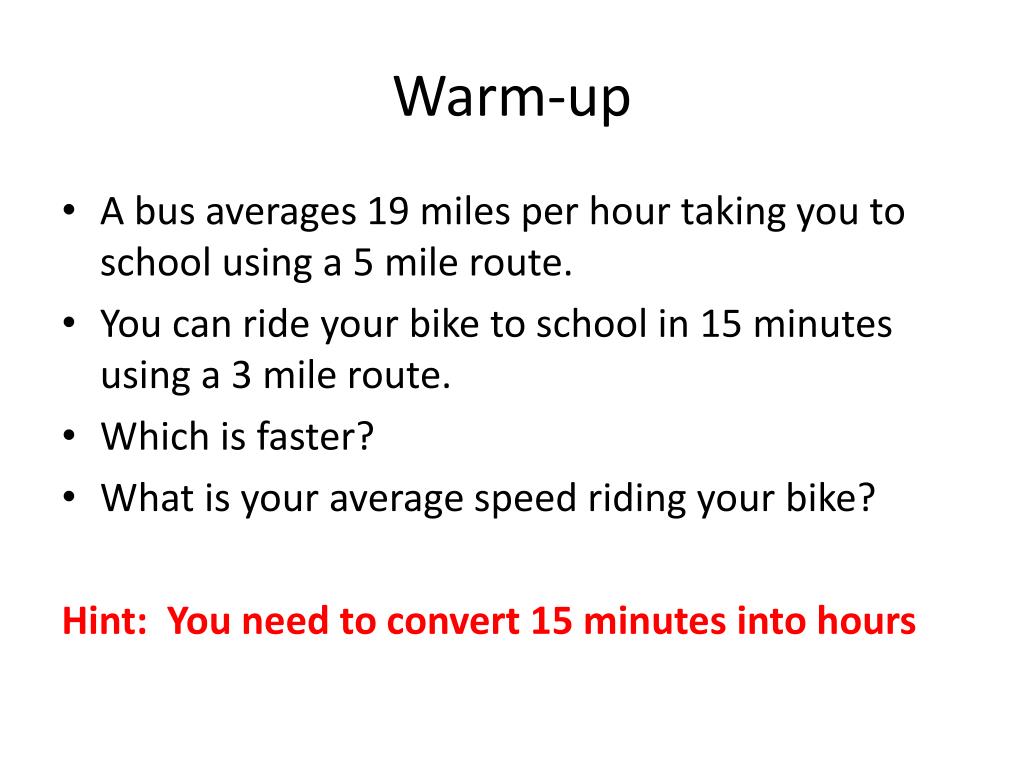 Warm-up

• A bus averages 19 miles per hour taking you to school using a 5 mile route.
• You can ride your bike to school in 15 minutes using a 3 mile route.
• Which is faster?
• What is your average speed riding your bike?

Hint: You need to convert 15 minutes into hours